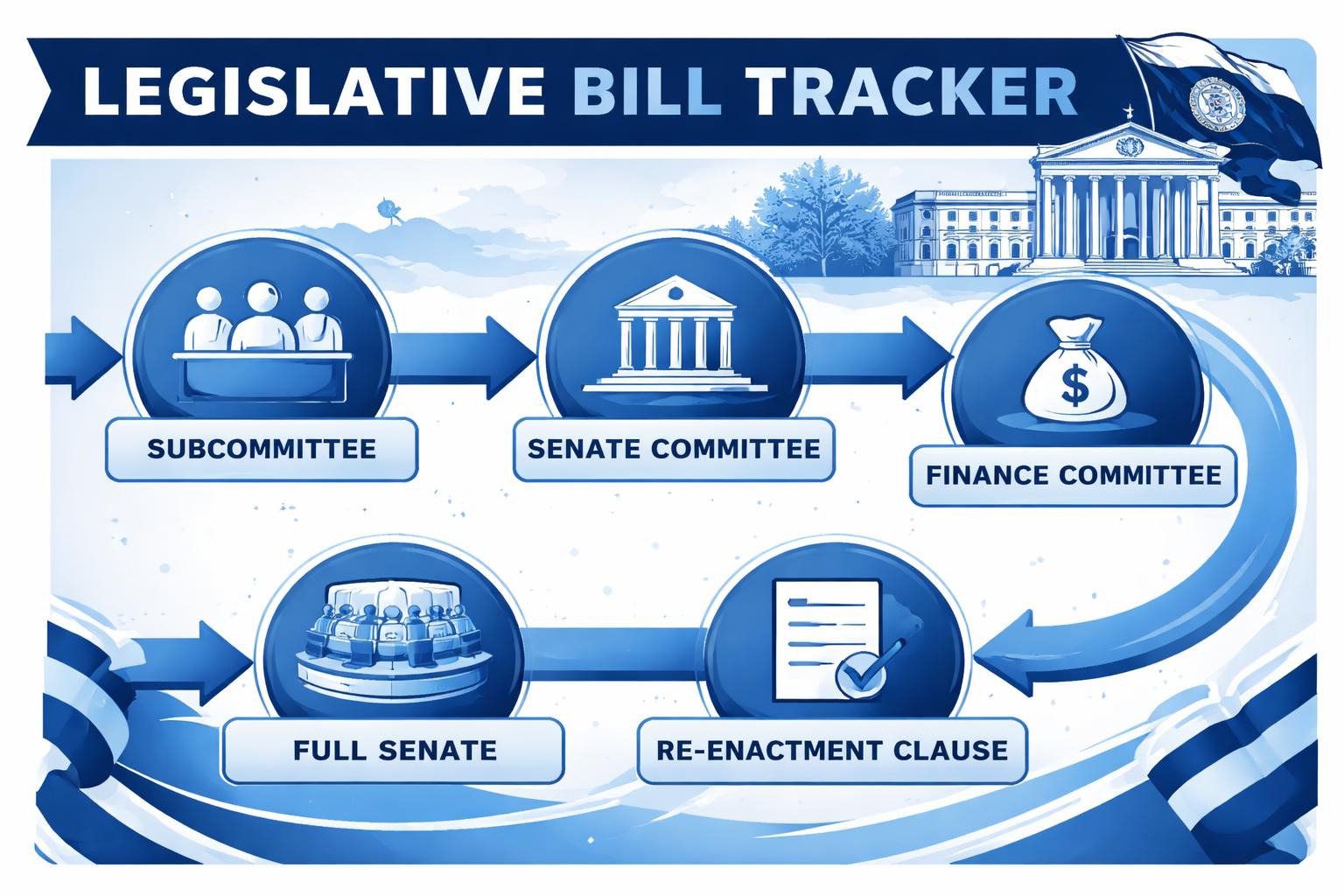 LEGISLATIVE BILL TRACKER

SUBCOMMITTEE

SENATE COMMITTEE

$

FINANCE COMMITTEE

FULL SENATE

RE-ENACTMENT CLAUSE